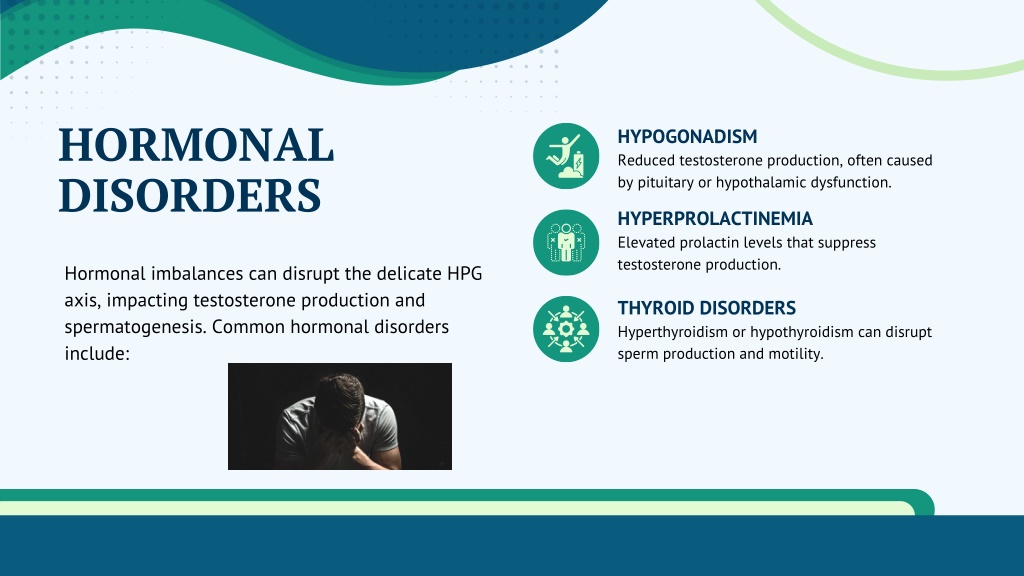 HORMONAL DISORDERS

Hormonal imbalances can disrupt the delicate HPG axis, impacting testosterone production and spermatogenesis. Common hormonal disorders include:

HYPOGONADISM
Reduced testosterone production, often caused by pituitary or hypothalamic dysfunction.

HYPERPROLACTINEMIA
Elevated prolactin levels that suppress testosterone production.

THYROID DISORDERS
Hyperthyroidism or hypothyroidism can disrupt sperm production and motility.